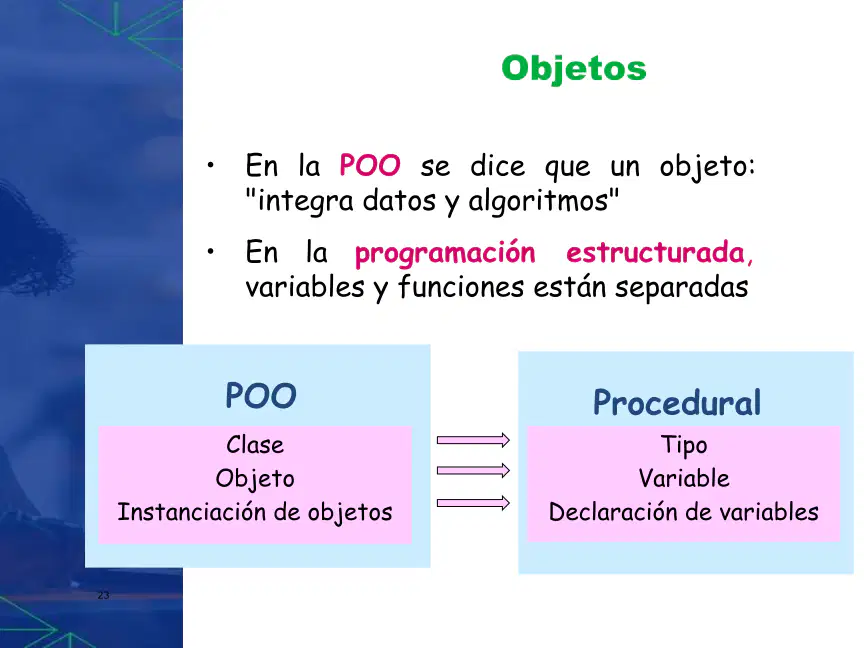 Objetos

• En la POO se dice que un objeto: "integra datos y algoritmos"

• En la programación estructurada, variables y funciones están separadas

POO

Clase
Objeto
Instanciación de objetos

Procedural

Tipo
Variable
Declaración de variables

23